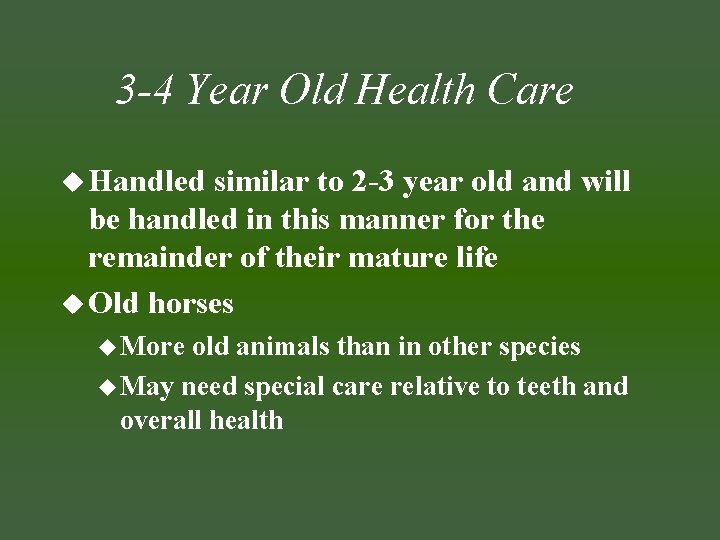 3-4 Year Old Health Care

◆ Handled similar to 2-3 year old and will be handled in this manner for the remainder of their mature life

◆ Old horses

◆ More old animals than in other species

◆ May need special care relative to teeth and overall health